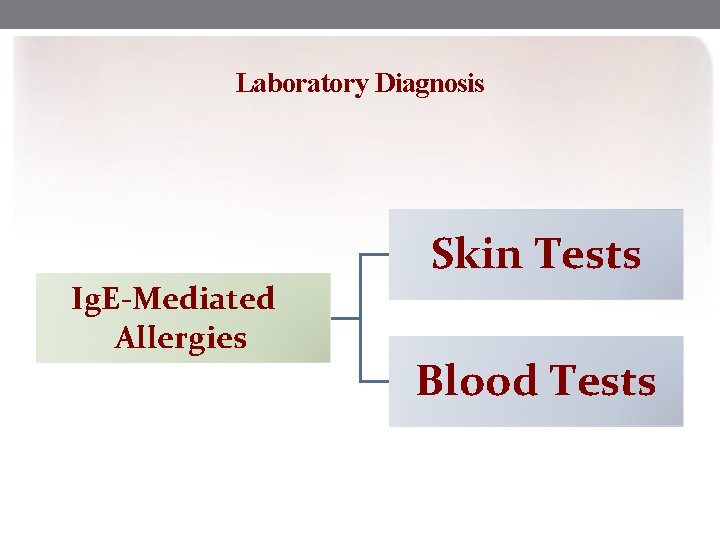 Laboratory Diagnosis

IgE-Mediated Allergies

Skin Tests

Blood Tests